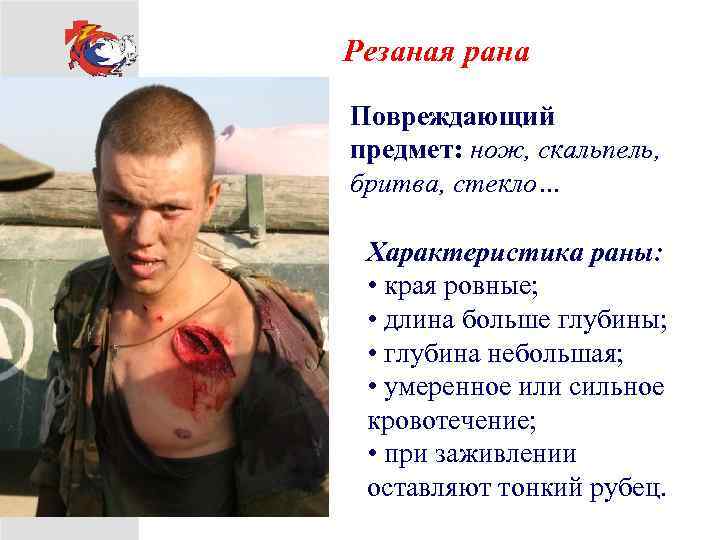 Резаная рана

Повреждающий предмет: нож, скальпель, бритва, стекло…

Характеристика раны:
• края ровные;
• длина больше глубины;
• глубина небольшая;
• умеренное или сильное кровотечение;
• при заживлении оставляют тонкий рубец.